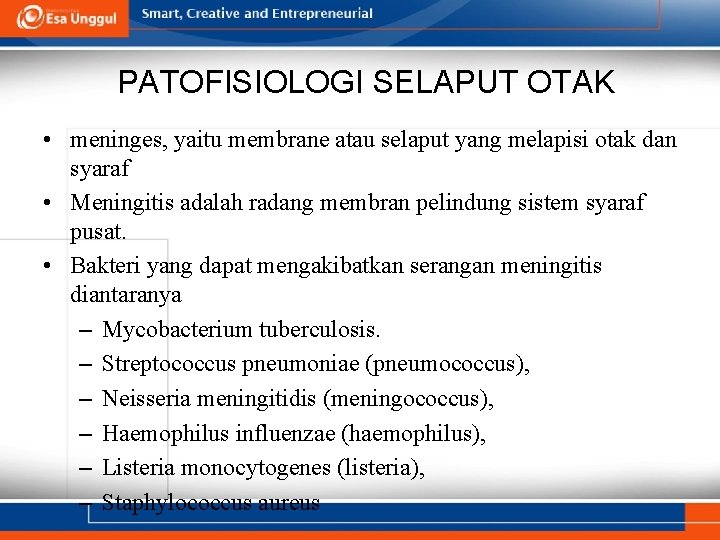 Esa Unggul Smart, Creative and Entrepreneurial

PATOFISIOLOGI SELAPUT OTAK

• meninges, yaitu membrane atau selaput yang melapisi otak dan syaraf
• Meningitis adalah radang membran pelindung sistem syaraf pusat.
• Bakteri yang dapat mengakibatkan serangan meningitis diantaranya
– Mycobacterium tuberculosis.
– Streptococcus pneumoniae (pneumococcus),
– Neisseria meningitidis (meningococcus),
– Haemophilus influenzae (haemophilus),
– Listeria monocytogenes (listeria),
– Staphylococcus aureus